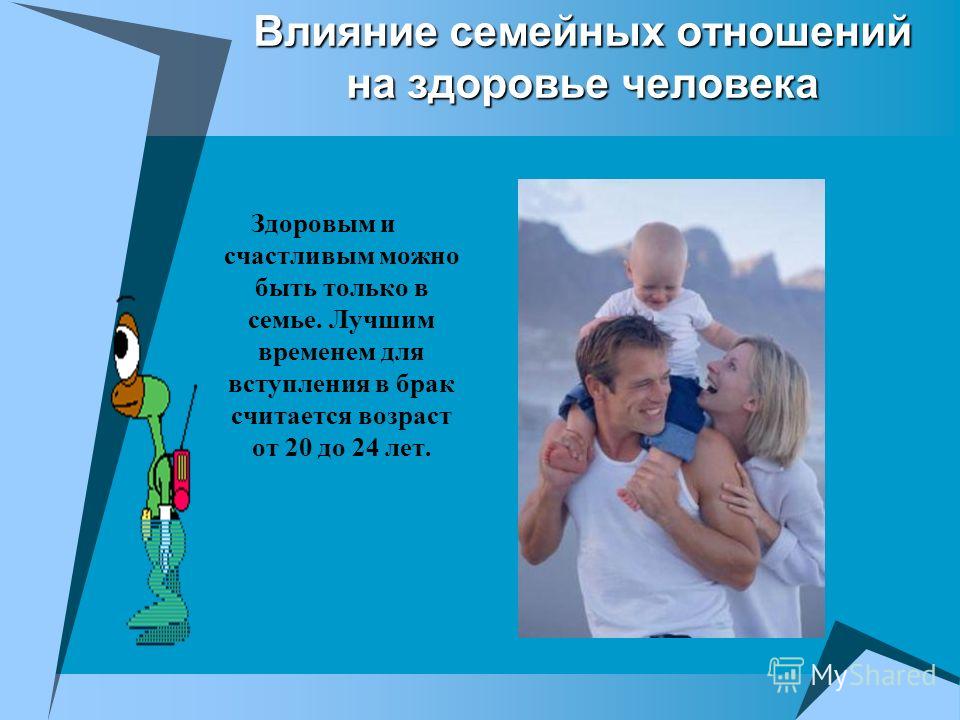 Влияние семейных отношений на здоровье человека

Здоровым и счастливым можно быть только в семье. Лучшим временем для вступления в брак считается возраст от 20 до 24 лет.

MyShared